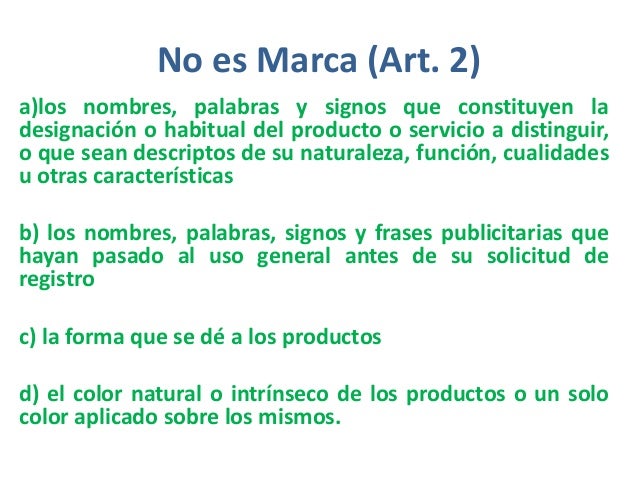 No es Marca (Art. 2)

a)los nombres, palabras y signos que constituyen la designación o habitual del producto o servicio a distinguir, o que sean descriptos de su naturaleza, función, cualidades u otras características

b) los nombres, palabras, signos y frases publicitarias que hayan pasado al uso general antes de su solicitud de registro

c) la forma que se dé a los productos

d) el color natural o intrínseco de los productos o un solo color aplicado sobre los mismos.